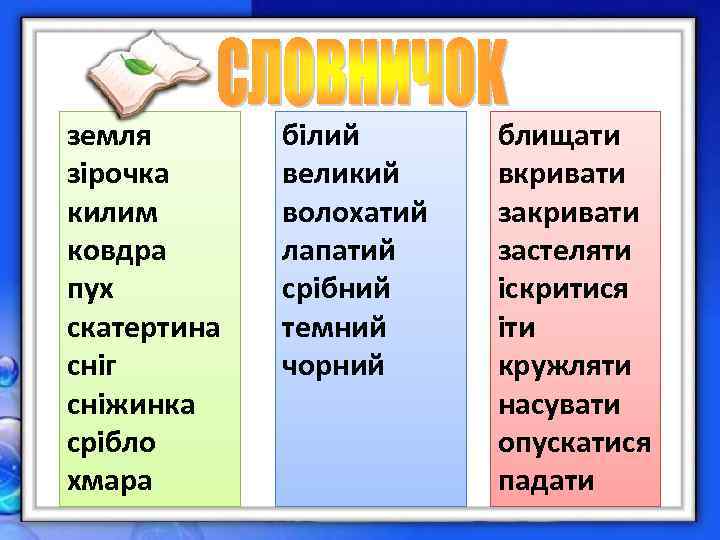 СЛОВНИЧОК

земля
зірочка
килим
ковдра
пух
скатертина
сніг
сніжинка
срібло
хмара

білий
великий
волохатий
лапатий
срібний
темний
чорний

блищати
вкривати
закривати
застеляти
іскритися
іти
кружляти
насувати
опускатися
падати